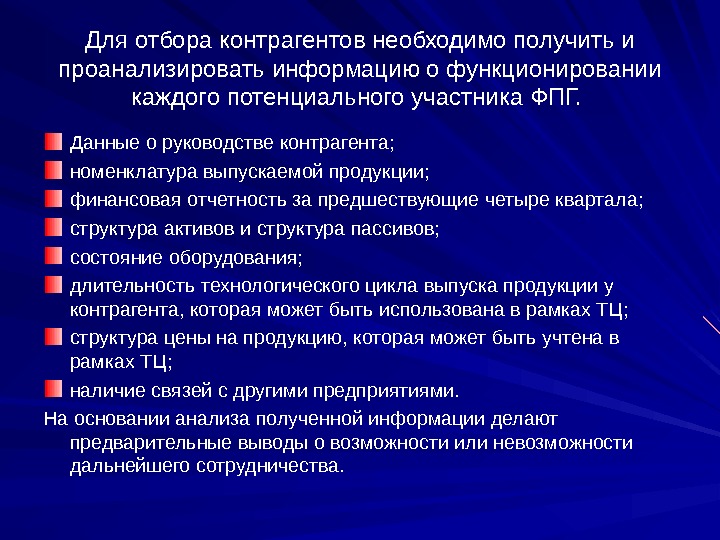 Для отбора контрагентов необходимо получить и проанализировать информацию о функционировании каждого потенциального участника ФПГ.

Данные о руководстве контрагента;

номенклатура выпускаемой продукции;

финансовая отчетность за предшествующие четыре квартала;

структура активов и структура пассивов;

состояние оборудования;

длительность технологического цикла выпуска продукции у контрагента, которая может быть использована в рамках ТЦ;

структура цены на продукцию, которая может быть учтена в рамках ТЦ;

наличие связей с другими предприятиями.

На основании анализа полученной информации делают предварительные выводы о возможности или невозможности дальнейшего сотрудничества.